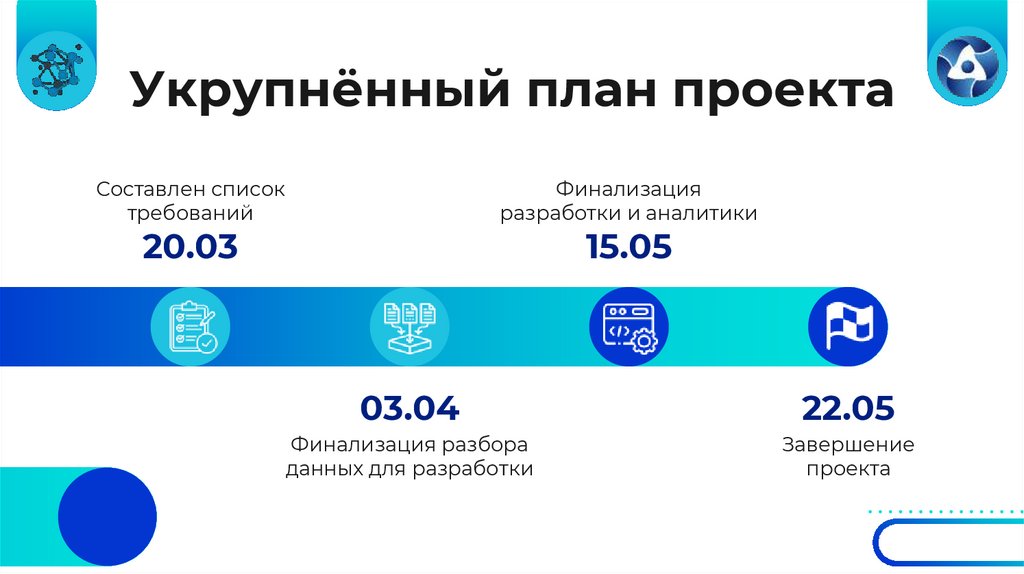 Укрупнённый план проекта

Составлен список требований
20.03

Финализация разработки и аналитики
15.05

03.04
Финализация разбора данных для разработки

22.05
Завершение проекта